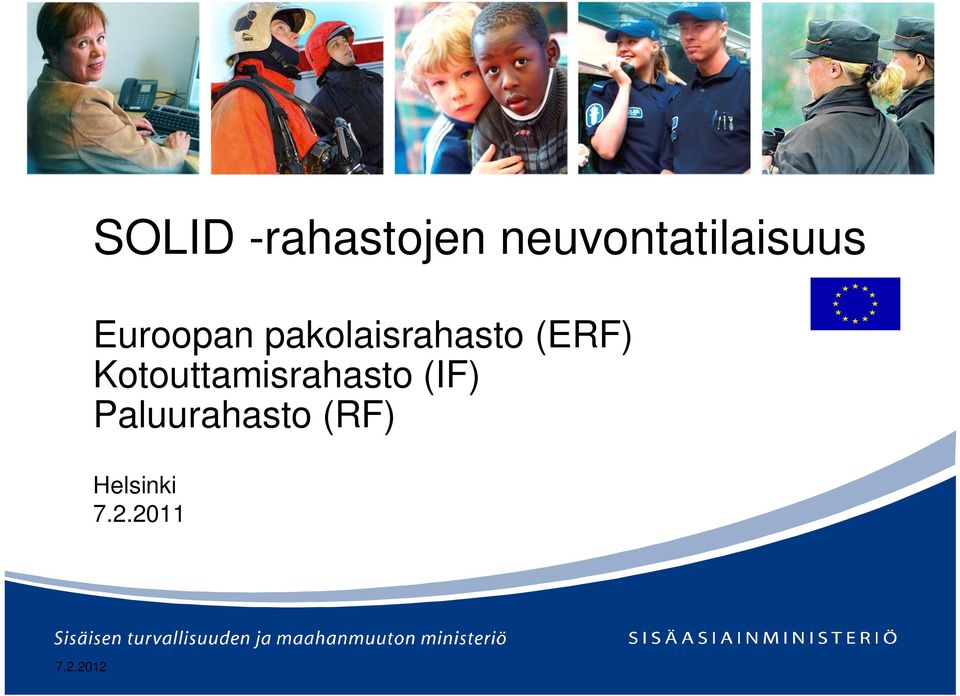 SOLID -rahastojen neuvontatilaisuus

Euroopan pakolaisrahasto (ERF)
Kotouttamisrahasto (IF)
Paluurahasto (RF)

Helsinki
7.2.2011

Sisäisen turvallisuuden ja maahanmuuton ministeriö

SISÄASIAINMINISTERIÖ

7.2.2012